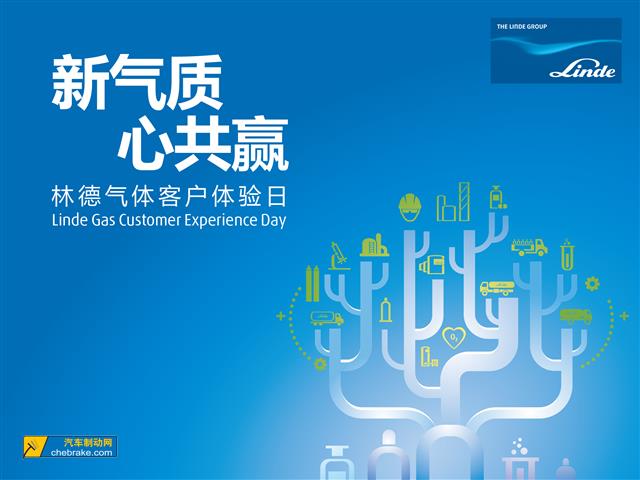 THE LINDE GROUP
Linde

新气质
心共赢
林德气体客户体验日
Linde Gas Customer Experience Day

$O_2$

汽车制动网
chebrake.com